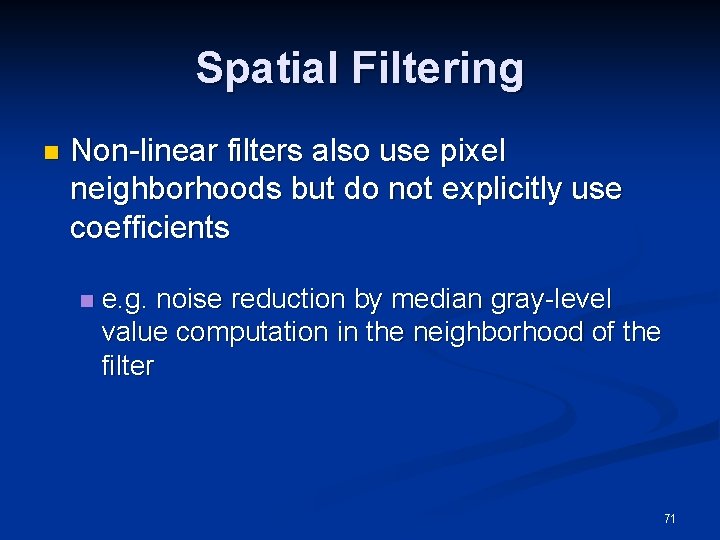 Spatial Filtering

Non-linear filters also use pixel neighborhoods but do not explicitly use coefficients

e.g. noise reduction by median gray-level value computation in the neighborhood of the filter

71